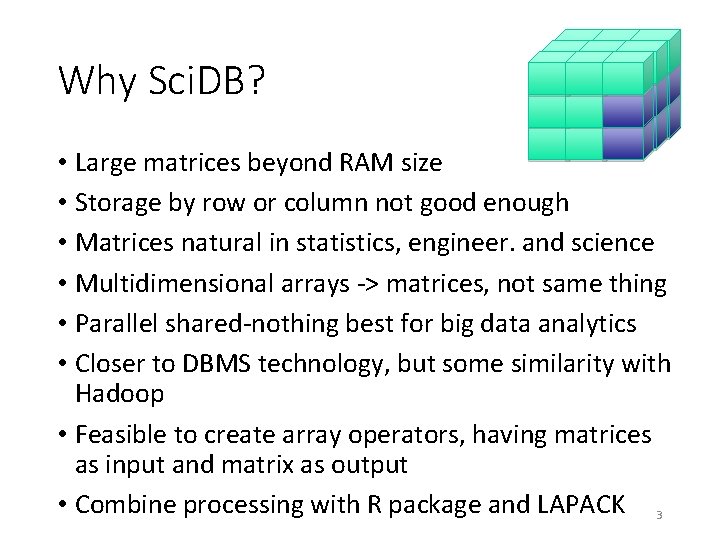 Why SciDB?

• Large matrices beyond RAM size
• Storage by row or column not good enough
• Matrices natural in statistics, engineer. and science
• Multidimensional arrays -> matrices, not same thing
• Parallel shared-nothing best for big data analytics
• Closer to DBMS technology, but some similarity with Hadoop
• Feasible to create array operators, having matrices as input and matrix as output
• Combine processing with R package and LAPACK

3